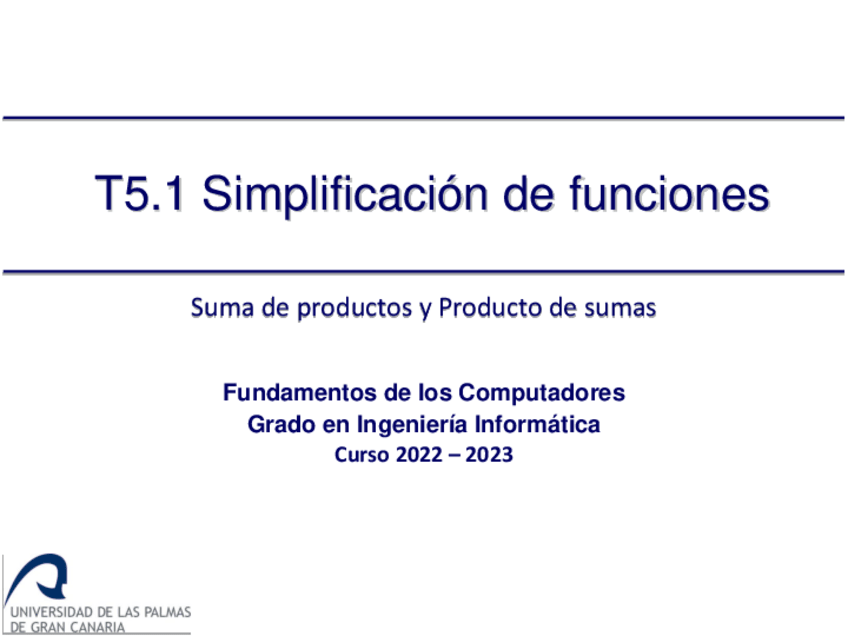 T5.1 Simplificación de funciones

Suma de productos y Producto de sumas

Fundamentos de los Computadores
Grado en Ingeniería Informática
Curso 2022 – 2023

UNIVERSIDAD DE LAS PALMAS
DE GRAN CANARIA